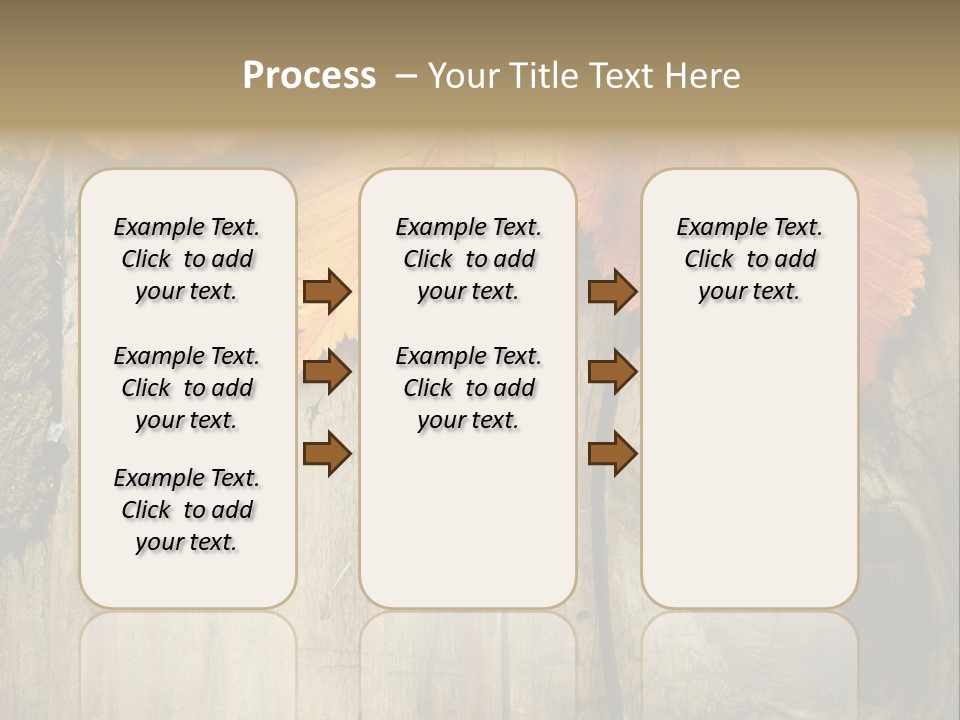 Process – Your Title Text Here

Example Text. Click to add your text.

Example Text. Click to add your text.

Example Text. Click to add your text.

Example Text. Click to add your text.

Example Text. Click to add your text.

Example Text. Click to add your text.